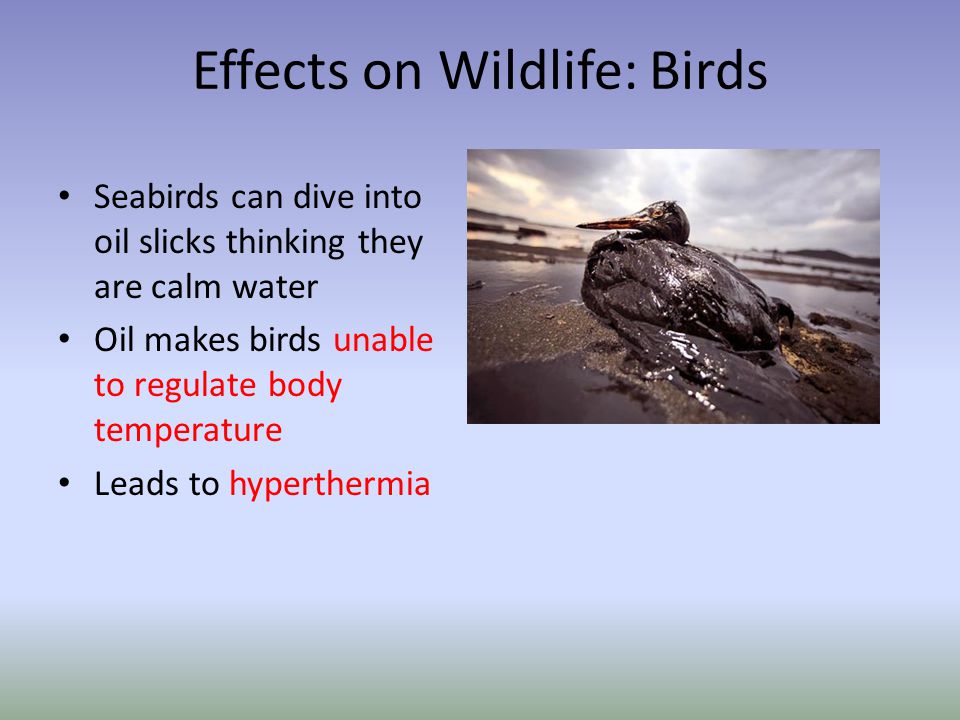 Effects on Wildlife: Birds

• Seabirds can dive into oil slicks thinking they are calm water
• Oil makes birds unable to regulate body temperature
• Leads to hyperthermia